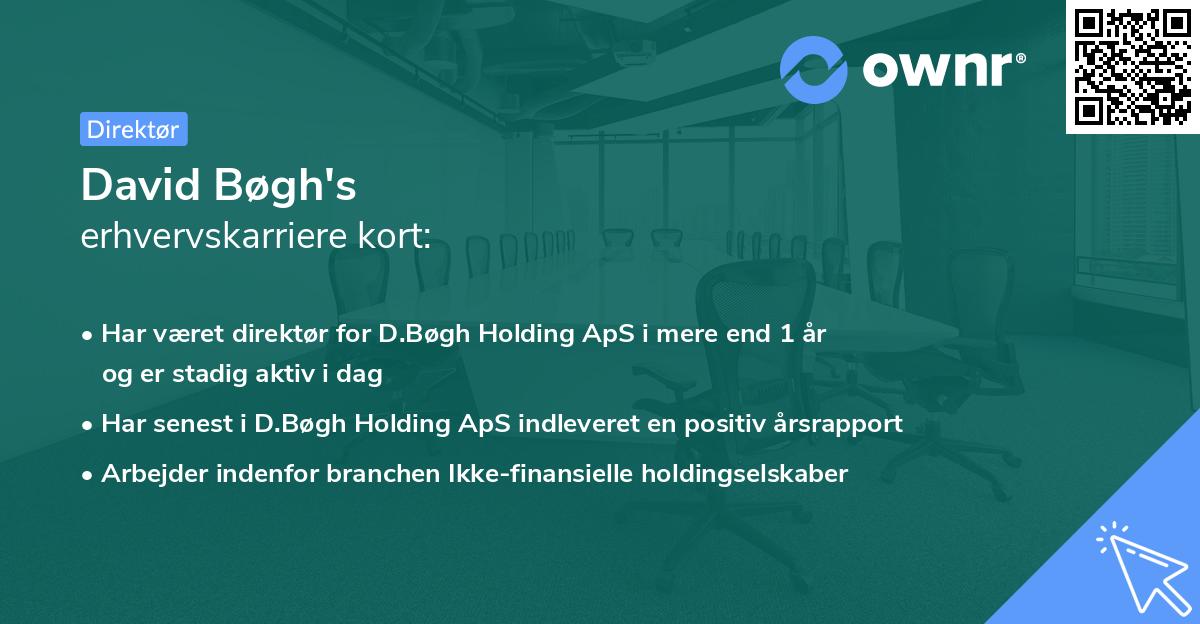 ownr®

Direktør

David Bøgh's
erhvervskarriere kort:

• Har været direktør for D.Bøgh Holding ApS i mere end 1 år og er stadig aktiv i dag
• Har senest i D.Bøgh Holding ApS indleveret en positiv årsrapport
• Arbejder indenfor branchen Ikke-finansielle holdingselskaber